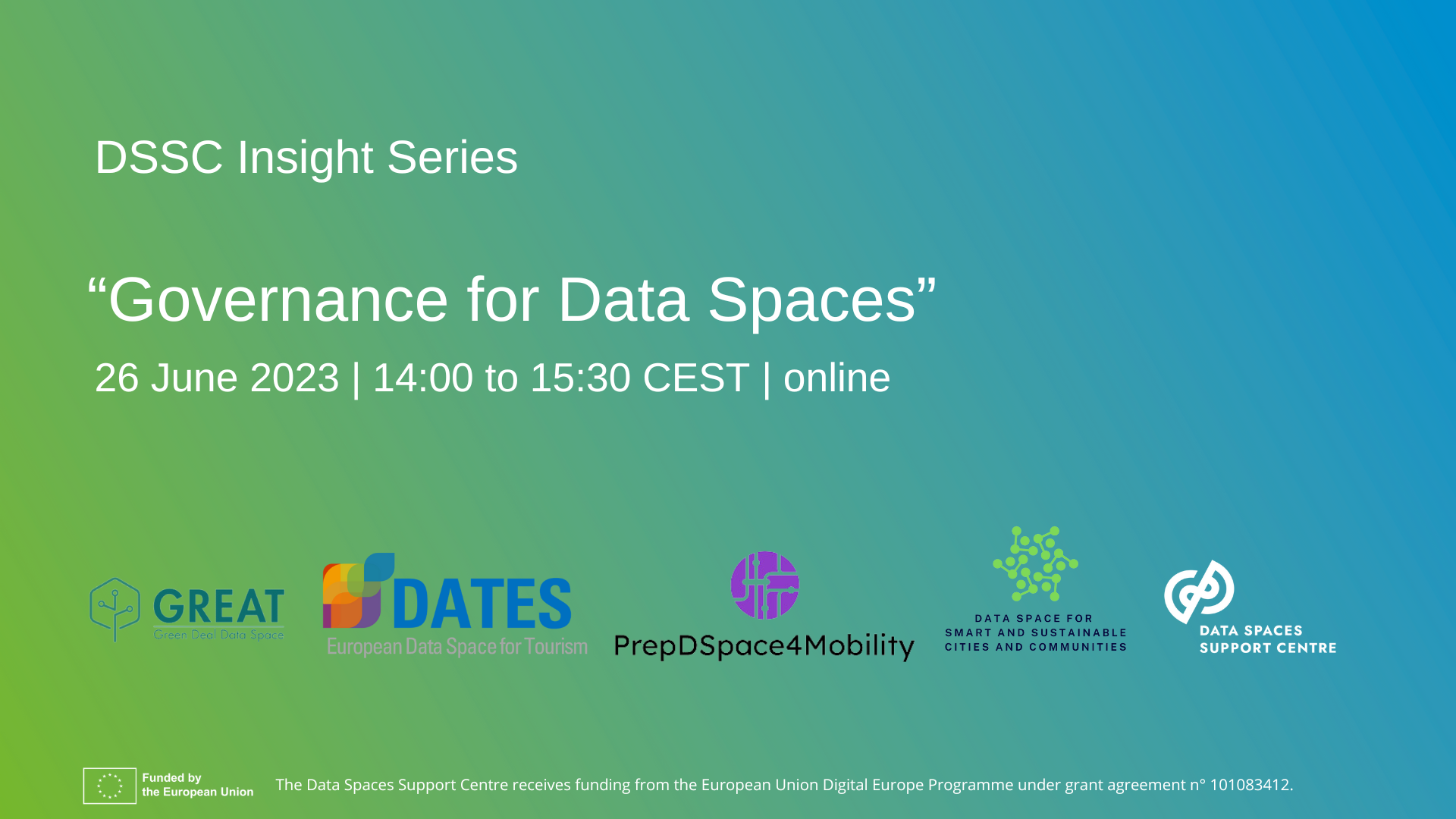 DSSC Insight Series

“Governance for Data Spaces”

26 June 2023 | 14:00 to 15:30 CEST | online

GREAT
Green Deal Data Space

DATES
European Data Space for Tourism

PrepDSpace4Mobility

DATA SPACE FOR SMART AND SUSTAINABLE CITIES AND COMMUNITIES

DATA SPACES SUPPORT CENTRE

Funded by the European Union

The Data Spaces Support Centre receives funding from the European Union Digital Europe Programme under grant agreement n° 101083412.